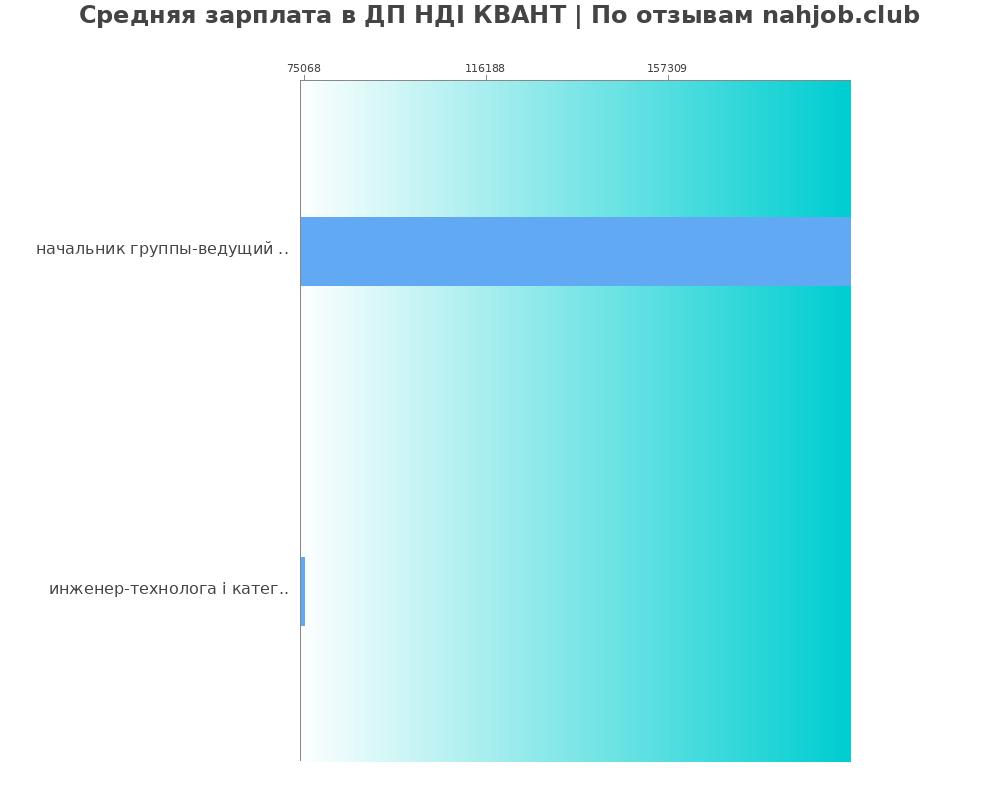 Средняя зарплата в ДП НДІ КВАНТ | По отзывам nahjob.club

75068
116188
157309

начальник группы-ведущий ..

инженер-технолога і катег..